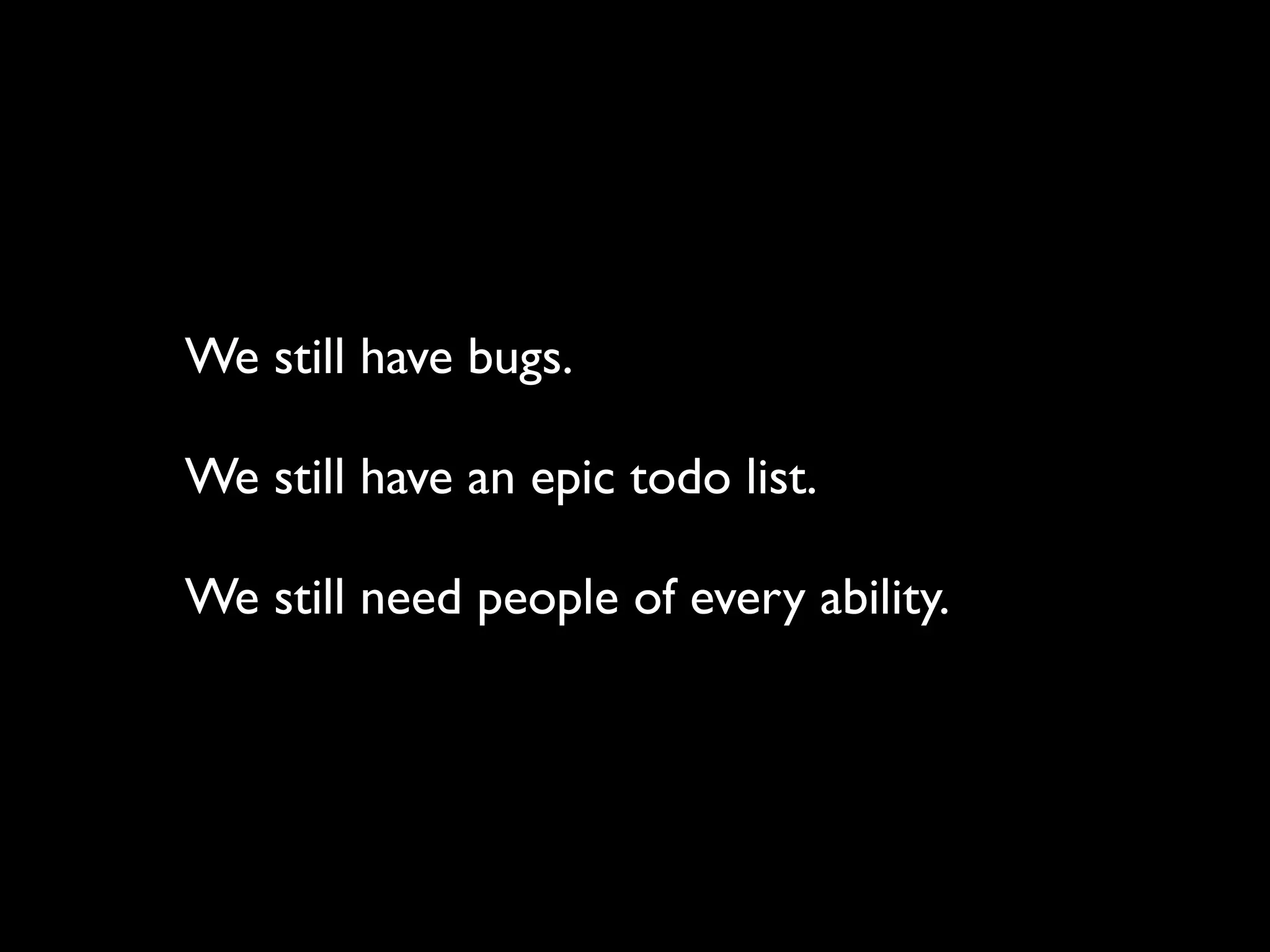 We still have bugs.

We still have an epic todo list.

We still need people of every ability.